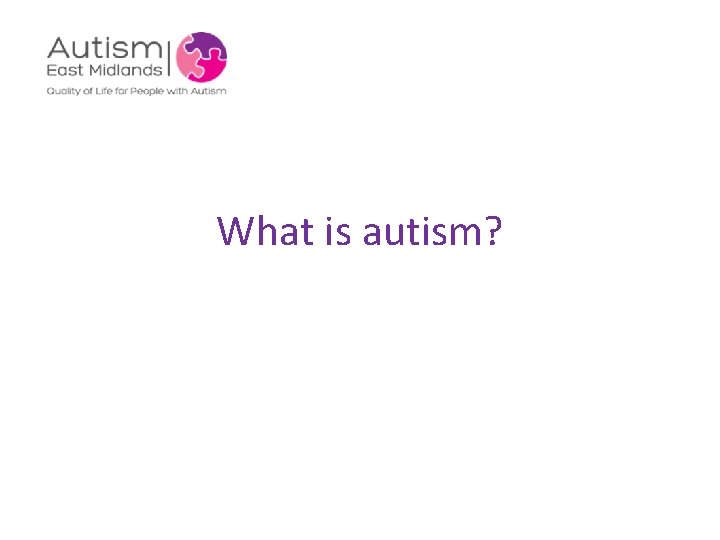 Autism
East Midlands
Quality of Life for People with Autism

What is autism?